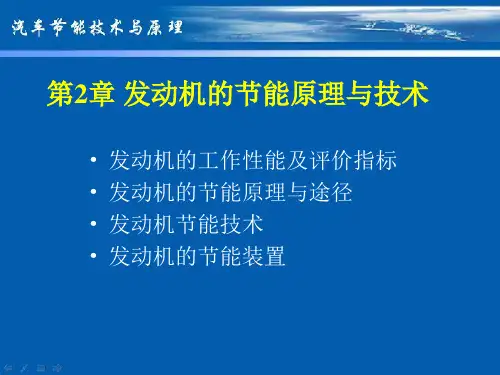 汽车节能技术与原理

第2章 发动机的节能原理与技术

• 发动机的工作性能及评价指标
• 发动机的节能原理与途径
• 发动机节能技术
• 发动机的节能装置